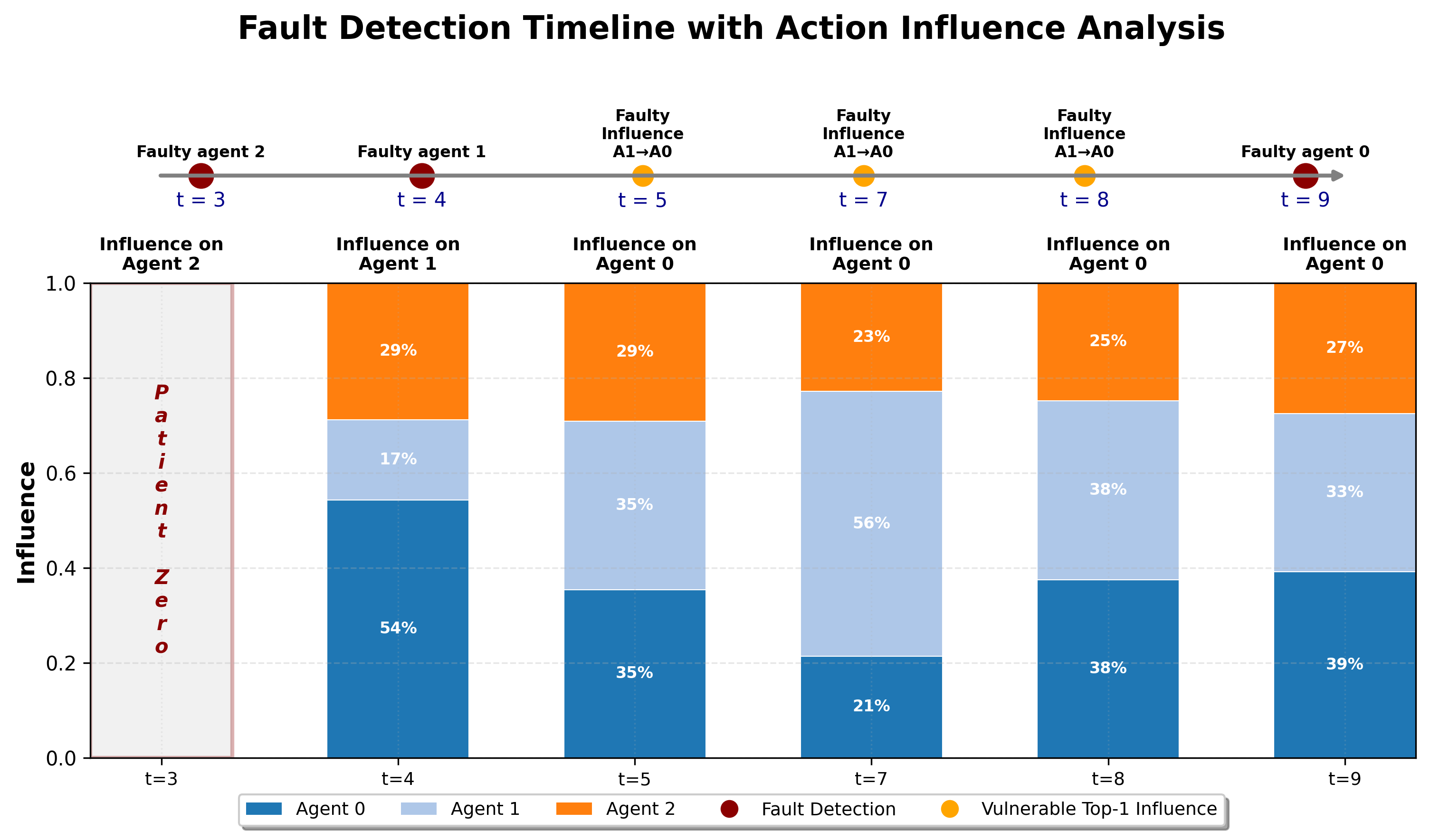 Fault Detection Timeline with Action Influence Analysis

Faulty agent 2
t = 3
Faulty agent 1
t = 4
Faulty Influence A1→A0
t = 5
Faulty Influence A1→A0
t = 7
Faulty Influence A1→A0
t = 8
Faulty agent 0
t = 9

Influence on Agent 2
Influence on Agent 1
Influence on Agent 0
Influence on Agent 0
Influence on Agent 0
Influence on Agent 0

Influence

1.0
0.8
0.6
0.4
0.2
0.0

Patient Zero

29%
17%
54%

29%
35%
35%

23%
56%
21%

25%
38%
38%

27%
33%
39%

t=3
t=4
t=5
t=7
t=8
t=9

Agent 0
Agent 1
Agent 2
Fault Detection
Vulnerable Top-1 Influence